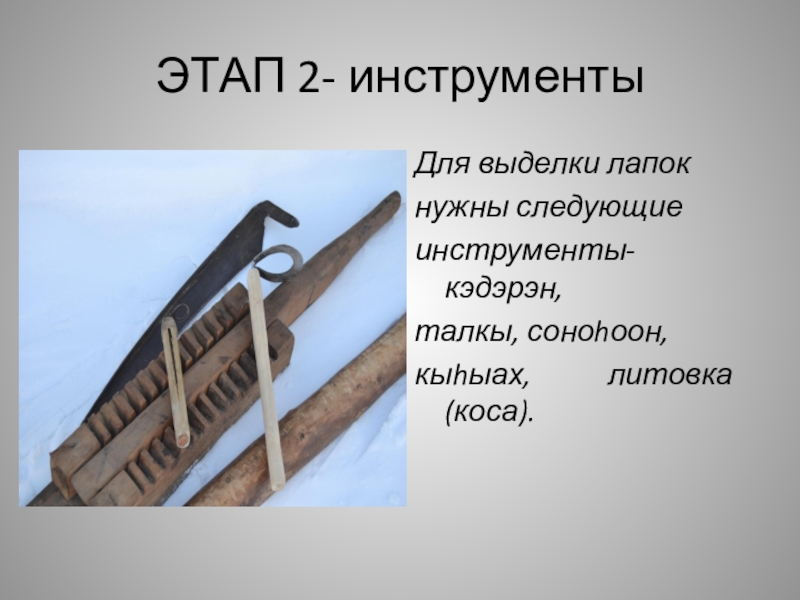 ЭТАП 2- инструменты

Для выделки лапок нужны следующие инструменты- кэдэрэн, талкы, соноһоон, кыһыах, литовка (коса).